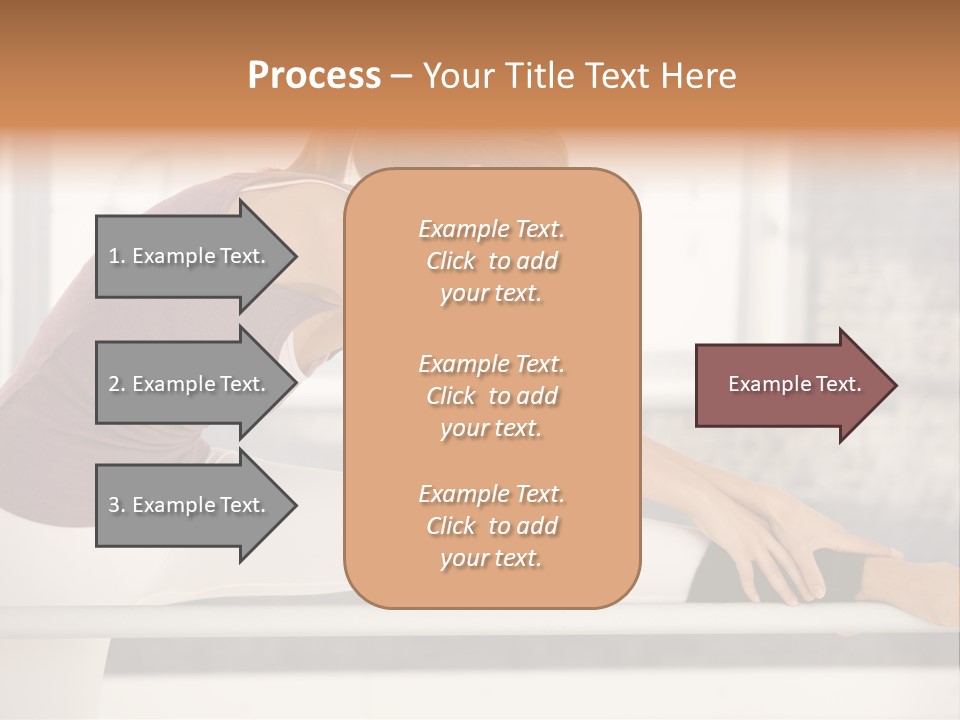 Process – Your Title Text Here

1. Example Text.

2. Example Text.

3. Example Text.

Example Text. Click to add your text.

Example Text. Click to add your text.

Example Text. Click to add your text.

Example Text.